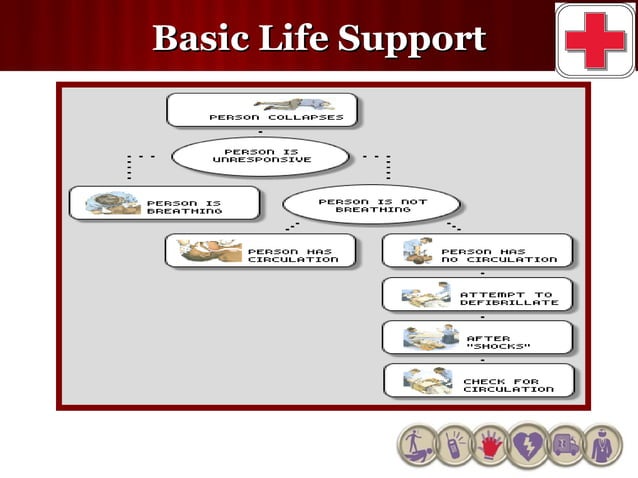 Basic Life Support

PERSON COLLAPSES

PERSON IS UNRESPONSIVE

PERSON IS BREATHING

PERSON IS NOT BREATHING

PERSON HAS CIRCULATION

PERSON HAS NO CIRCULATION

ATTEMPT TO DEFIBRILLATE

AFTER "SHOCKS"

CHECK FOR CIRCULATION